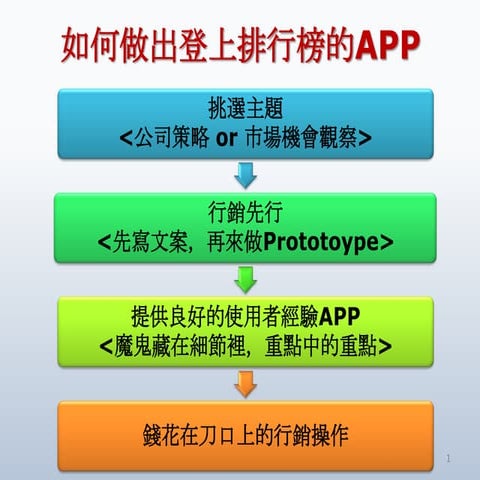 如何做出登上排行榜的APP

挑選主題
<公司策略 or 市場機會觀察>

行銷先行
<先寫文案，再來做Prototoype>

提供良好的使用者經驗APP
<魔鬼藏在細節裡，重點中的重點>

錢花在刀口上的行銷操作

1